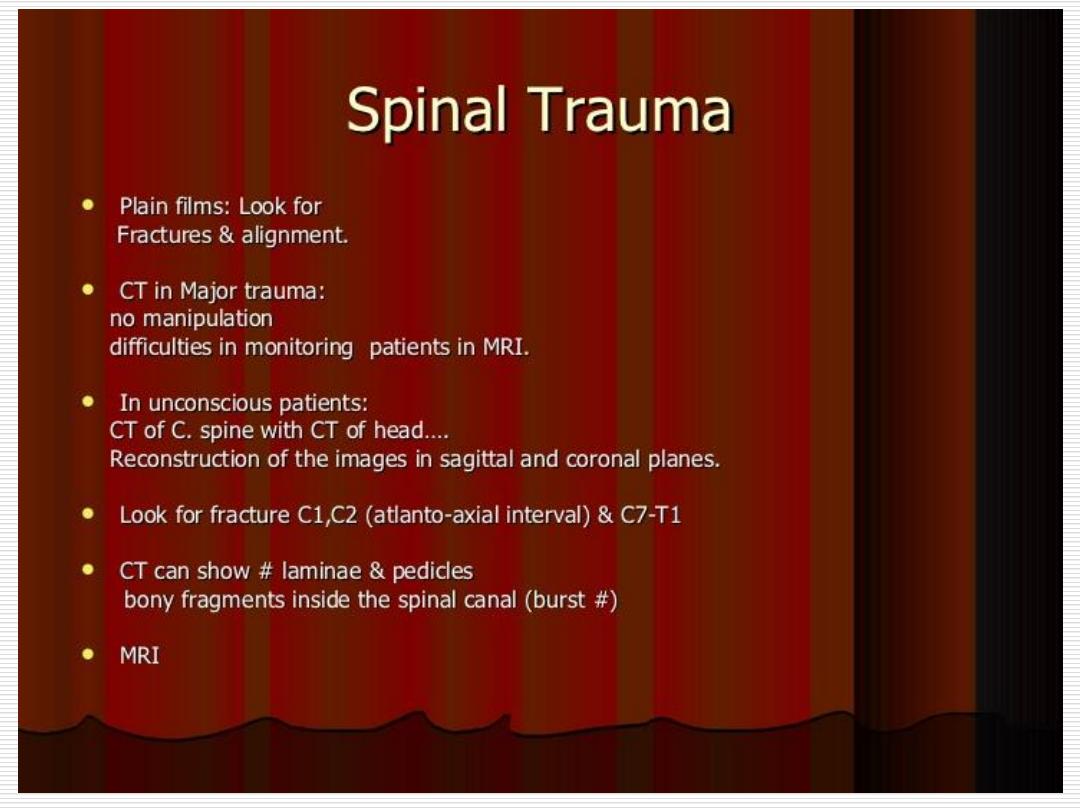 Spinal Trauma

• Plain films: Look for Fractures & alignment.

• CT in Major trauma:
no manipulation
difficulties in monitoring patients in MRI.

• In unconscious patients:
CT of C. spine with CT of head….
Reconstruction of the images in sagittal and coronal planes.

• Look for fracture C1,C2 (atlanto-axial interval) & C7-T1

• CT can show # laminae & pedicles
bony fragments inside the spinal canal (burst #)

• MRI